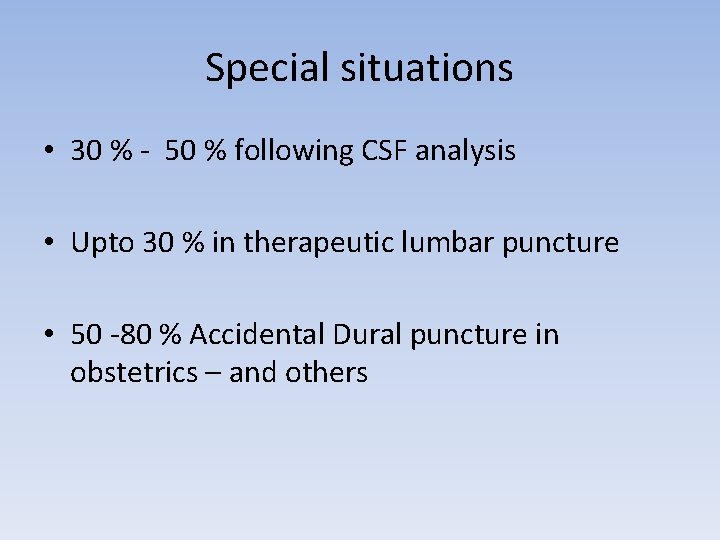 Special situations

• 30 % - 50 % following CSF analysis

• Upto 30 % in therapeutic lumbar puncture

• 50 -80 % Accidental Dural puncture in obstetrics – and others